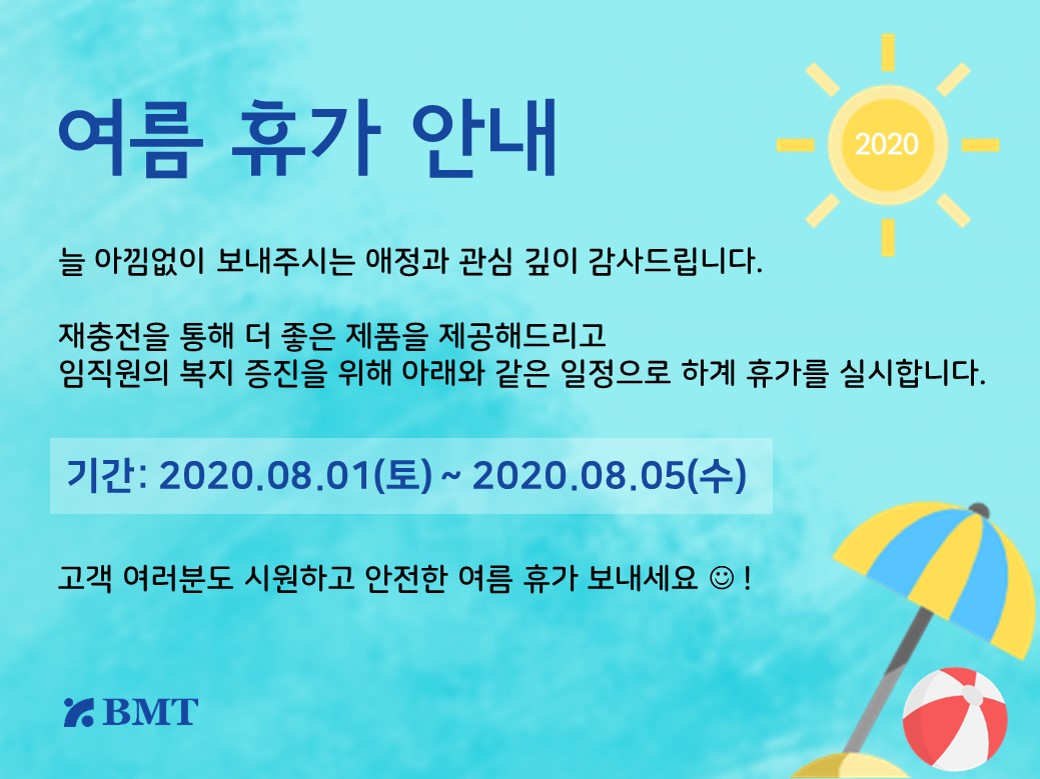 여름 휴가 안내

2020

늘 아낌없이 보내주시는 애정과 관심 깊이 감사드립니다.

재충전을 통해 더 좋은 제품을 제공해드리고
임직원의 복지 증진을 위해 아래와 같은 일정으로 하계 휴가를 실시합니다.

기간: 2020.08.01(토) ~ 2020.08.05(수)

고객 여러분도 시원하고 안전한 여름 휴가 보내세요 ☺ !

BMT